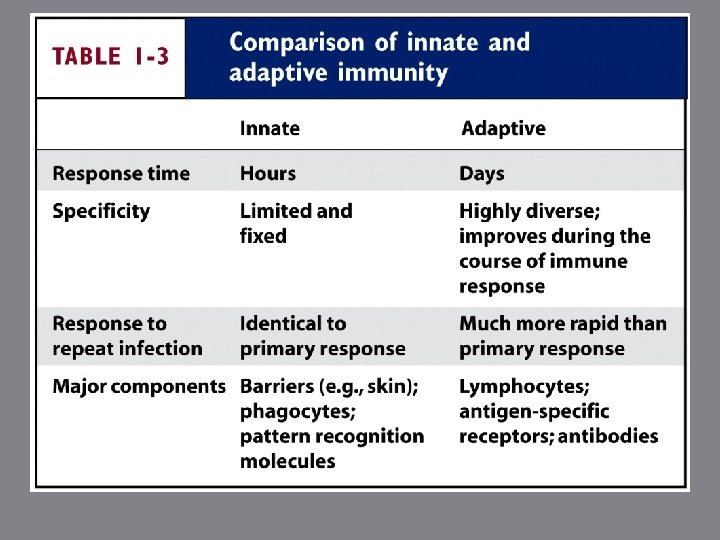 TABLE 1-3 Comparison of innate and adaptive immunity

| | Innate | Adaptive |
|---|---|---|
| Response time | Hours | Days |
| Specificity | Limited and fixed | Highly diverse; improves during the course of immune response |
| Response to repeat infection | Identical to primary response | Much more rapid than primary response |
| Major components | Barriers (e.g., skin); phagocytes; pattern recognition molecules | Lymphocytes; antigen-specific receptors; antibodies |